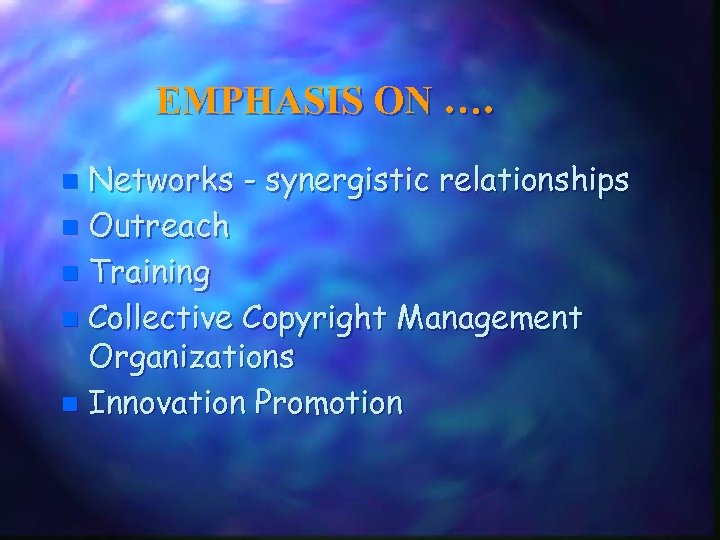 EMPHASIS ON ….

- Networks - synergistic relationships
- Outreach
- Training
- Collective Copyright Management Organizations
- Innovation Promotion